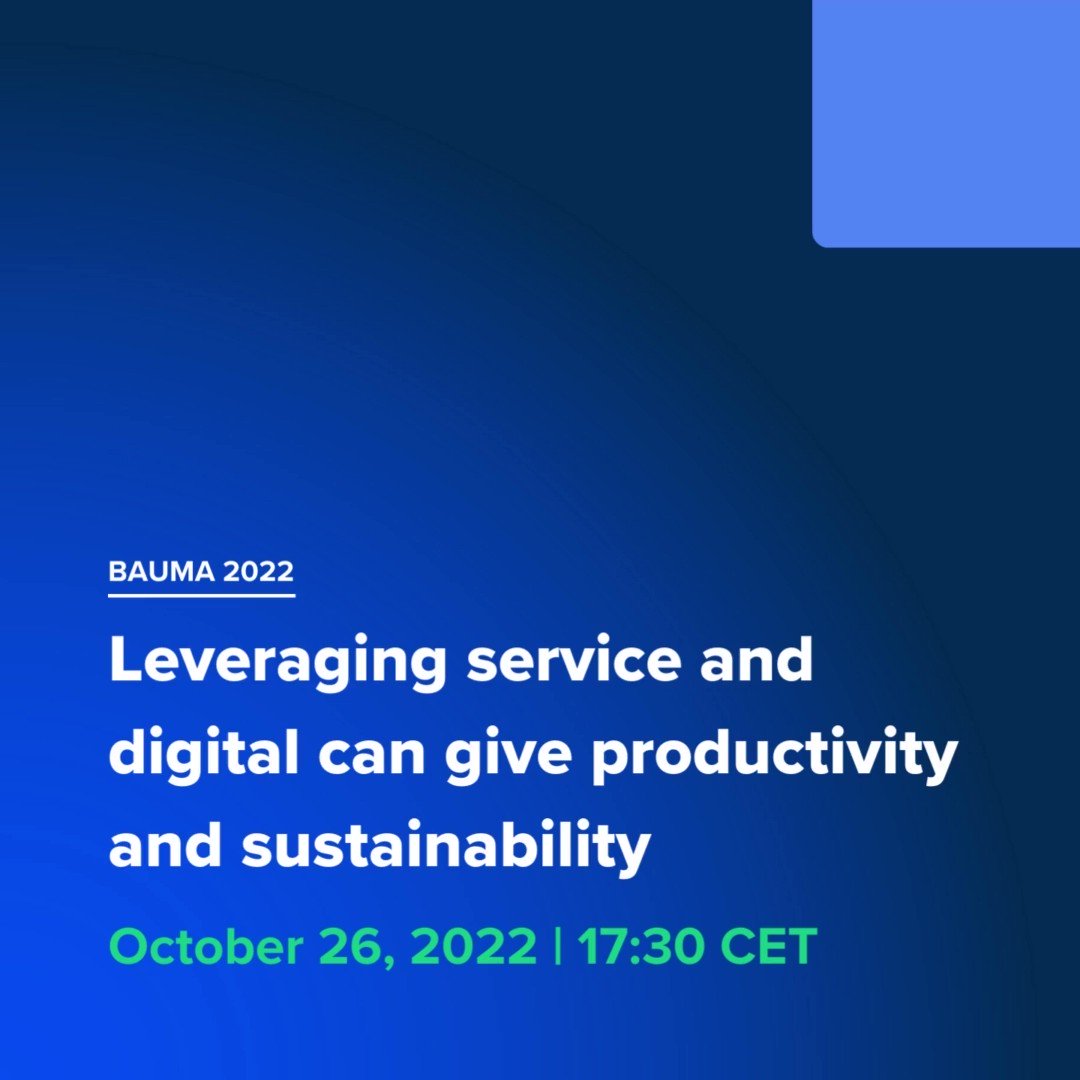 BAUMA 2022

Leveraging service and digital can give productivity and sustainability

October 26, 2022 | 17:30 CET